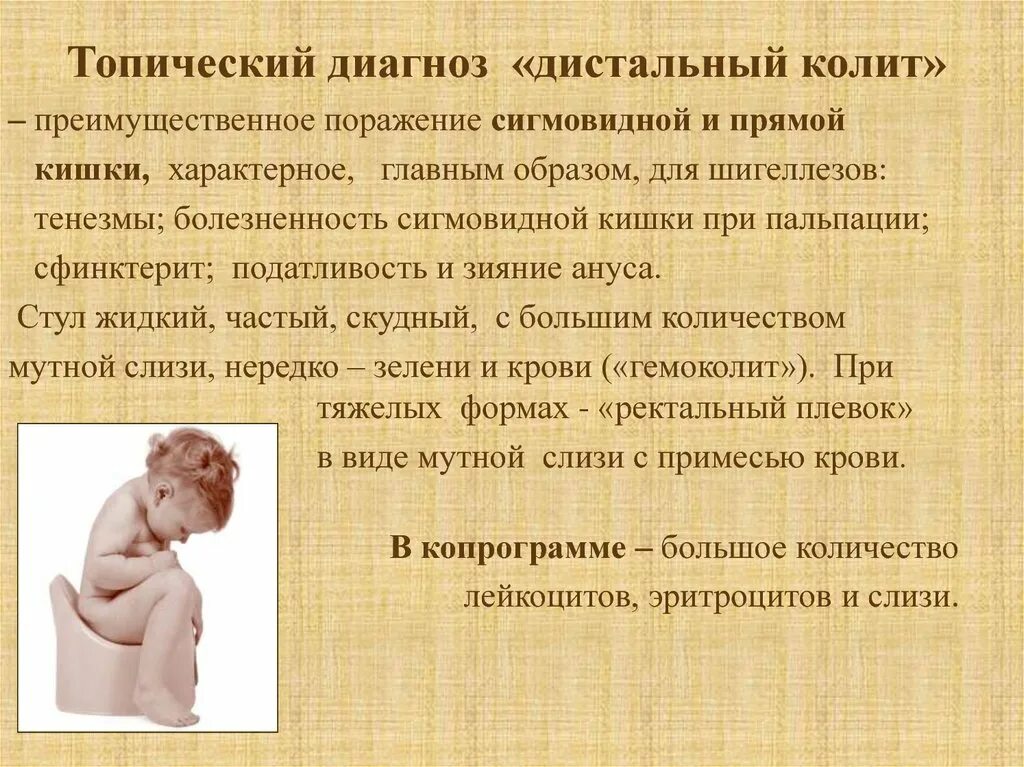 Топический диагноз «дистальный колит»

– преимущественное поражение сигмовидной и прямой кишки, характерное, главным образом, для шигеллезов: тенезмы; болезненность сигмовидной кишки при пальпации; сфинктерит; податливость и зияние ануса.

Стул жидкий, частый, скудный, с большим количеством мутной слизи, нередко – зелени и крови («гемоколит»). При тяжелых формах - «ректальный плевок» в виде мутной слизи с примесью крови.

В копрограмме – большое количество лейкоцитов, эритроцитов и слизи.